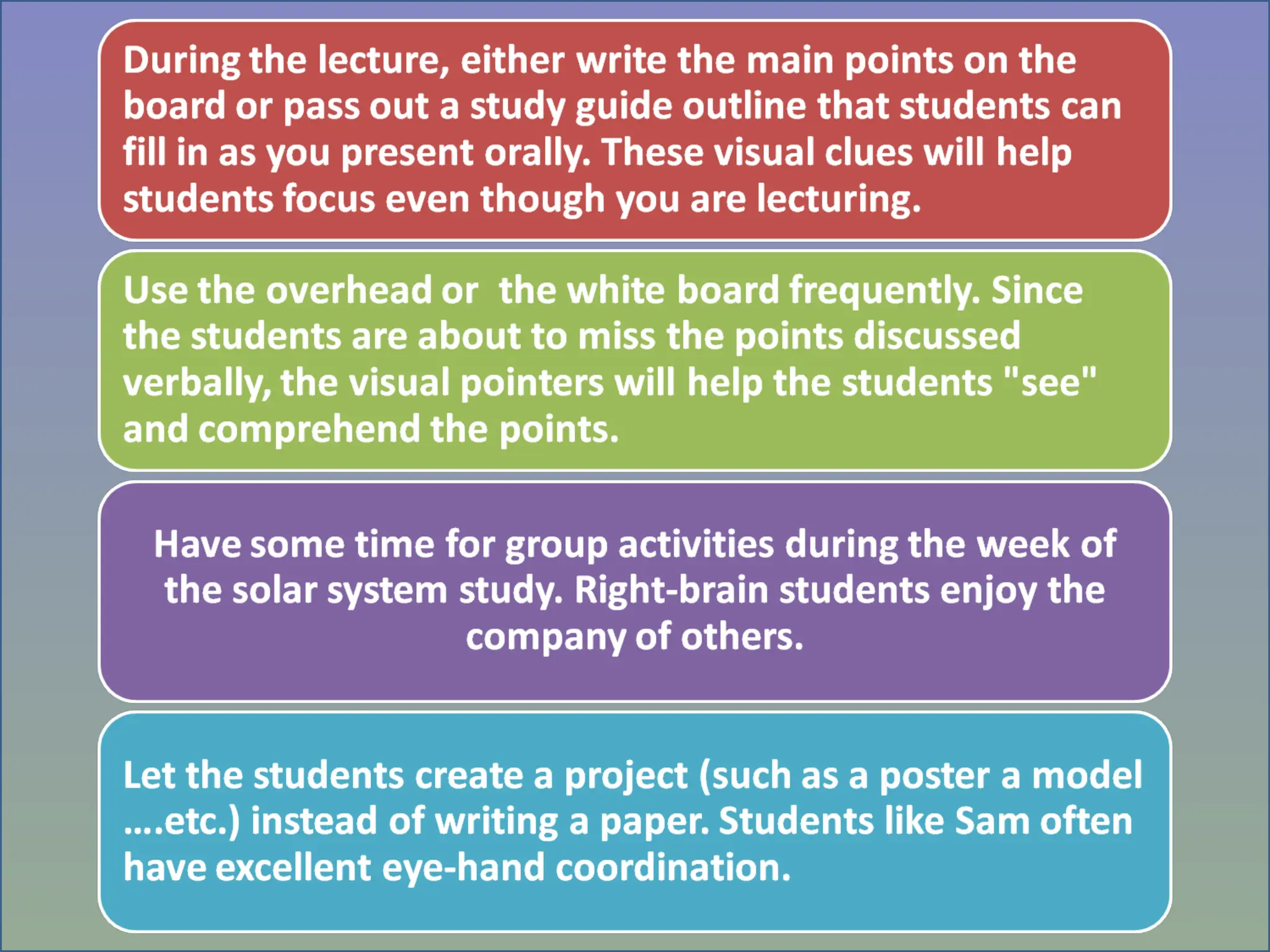 During the lecture, either write the main points on the board or pass out a study guide outline that students can fill in as you present orally. These visual clues will help students focus even though you are lecturing.

Use the overhead or  the white board frequently. Since the students are about to miss the points discussed verbally, the visual pointers will help the students "see" and comprehend the points.

Have some time for group activities during the week of the solar system study. Right-brain students enjoy the company of others.

Let the students create a project (such as a poster a model ….etc.) instead of writing a paper. Students like Sam often have excellent eye-hand coordination.